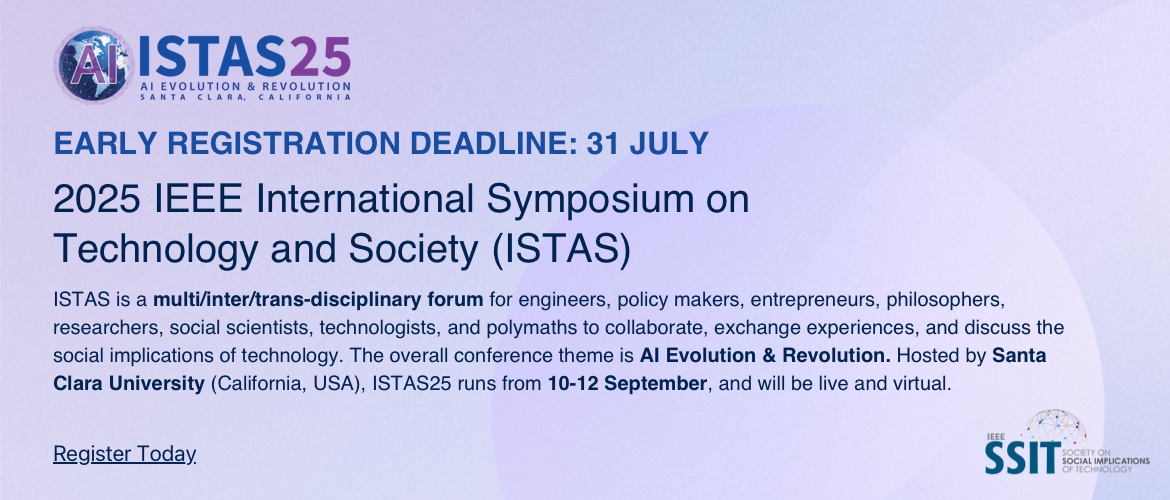 AI ISTAS25
AI EVOLUTION & REVOLUTION
SANTA CLARA, CALIFORNIA

EARLY REGISTRATION DEADLINE: 31 JULY

2025 IEEE International Symposium on Technology and Society (ISTAS)

ISTAS is a multi/inter/trans-disciplinary forum for engineers, policy makers, entrepreneurs, philosophers, researchers, social scientists, technologists, and polymaths to collaborate, exchange experiences, and discuss the social implications of technology. The overall conference theme is AI Evolution & Revolution. Hosted by Santa Clara University (California, USA), ISTAS25 runs from 10-12 September, and will be live and virtual.

Register Today

IEEE SSIT SOCIETY ON SOCIAL IMPLICATIONS OF TECHNOLOGY